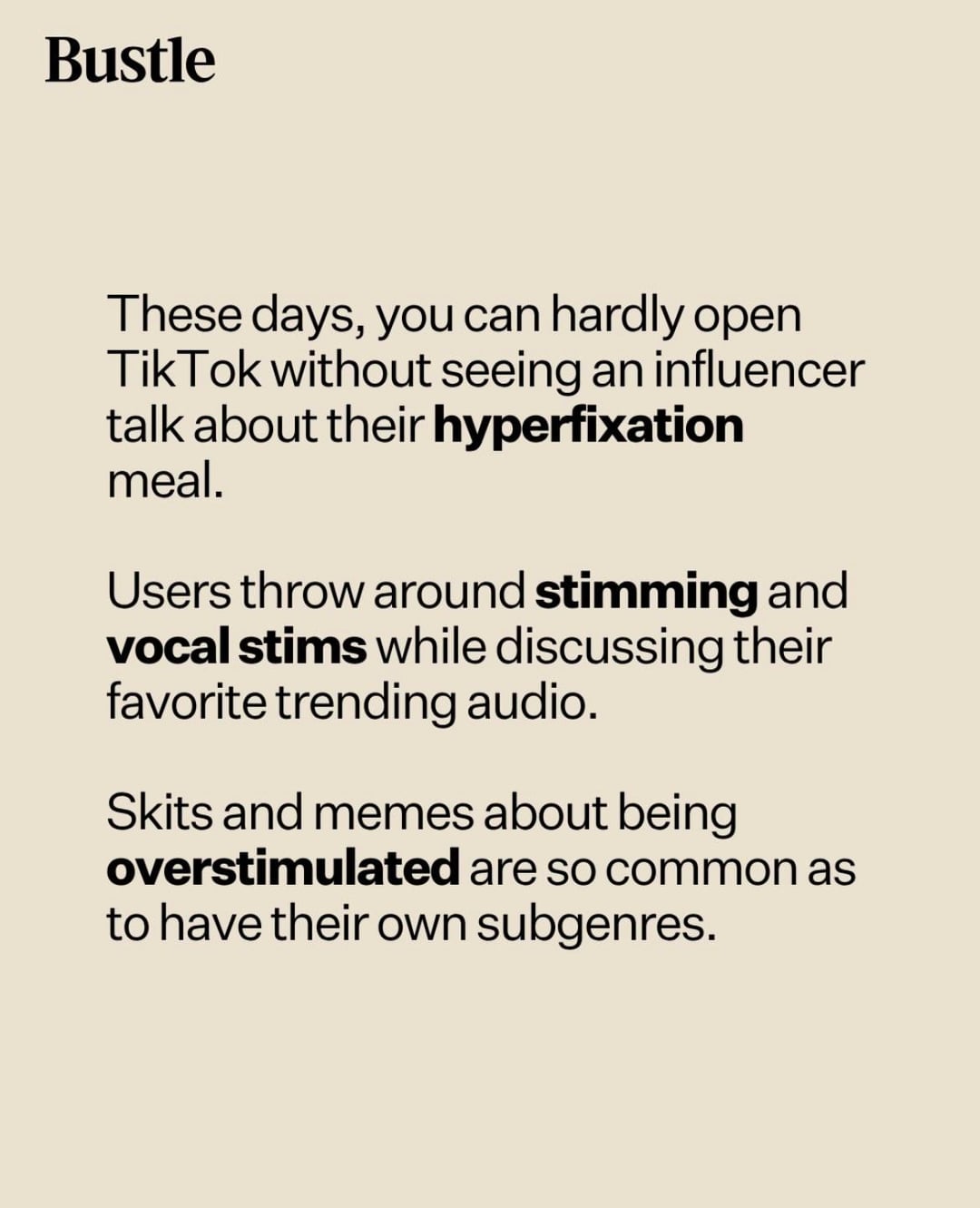 Bustle

These days, you can hardly open TikTok without seeing an influencer talk about their hyperfixation meal.

Users throw around stimming and vocal stims while discussing their favorite trending audio.

Skits and memes about being overstimulated are so common as to have their own subgenres.